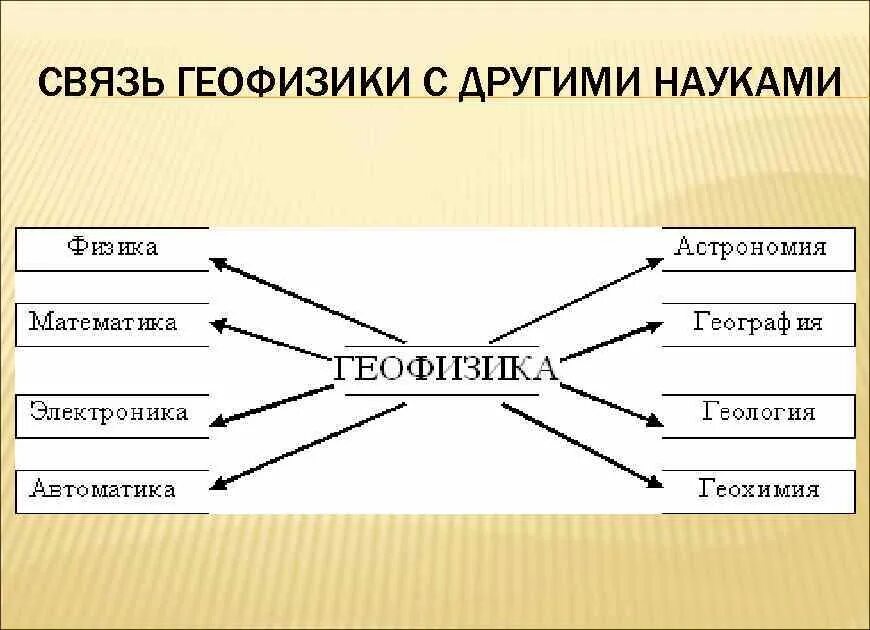 СВЯЗЬ ГЕОФИЗИКИ С ДРУГИМИ НАУКАМИ

Физика

Математика

Электроника

Автоматика

ГЕОФИЗИКА

Астрономия

География

Геология

Геохимия